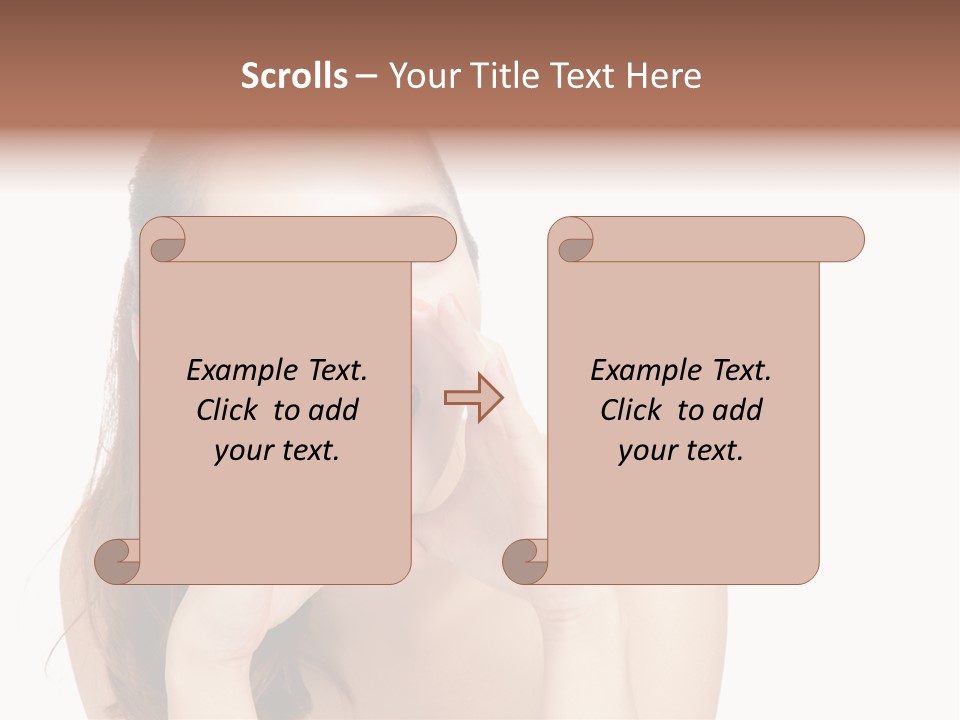 Scrolls – Your Title Text Here

Example Text. Click to add your text.

Example Text. Click to add your text.